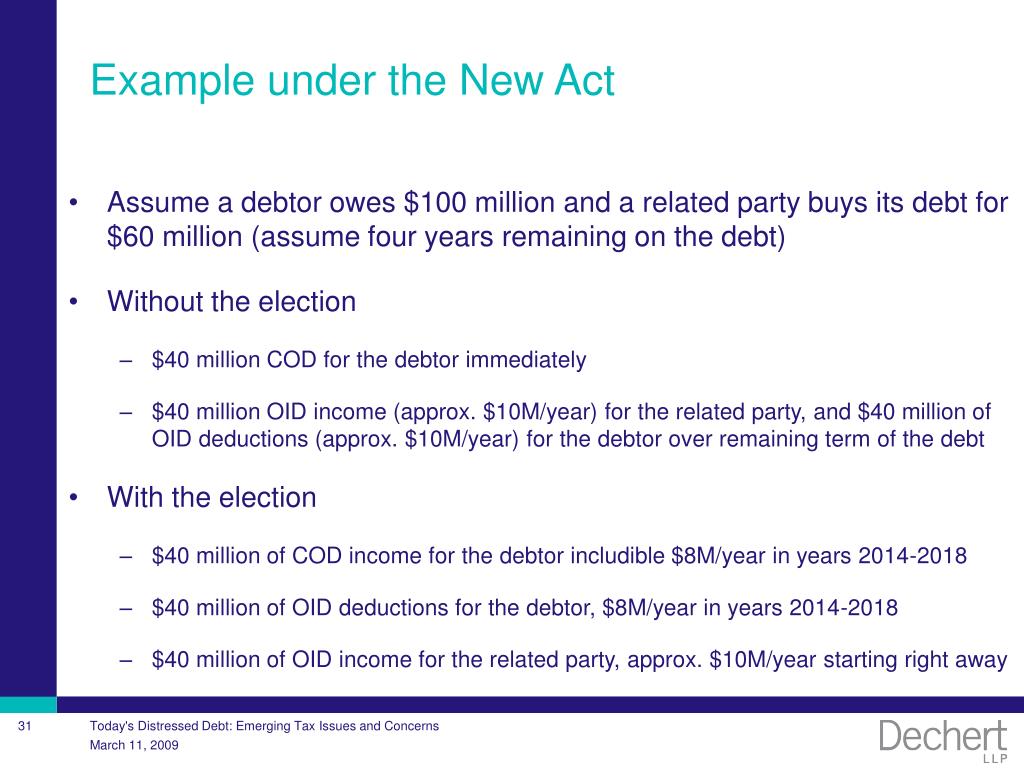 Example under the New Act

• Assume a debtor owes \$100 million and a related party buys its debt for \$60 million (assume four years remaining on the debt)

• Without the election

– \$40 million COD for the debtor immediately

– \$40 million OID income (approx. \$10M/year) for the related party, and \$40 million of OID deductions (approx. \$10M/year) for the debtor over remaining term of the debt

• With the election

– \$40 million of COD income for the debtor includible \$8M/year in years 2014-2018

– \$40 million of OID deductions for the debtor, \$8M/year in years 2014-2018

– \$40 million of OID income for the related party, approx. \$10M/year starting right away

31 Today's Distressed Debt: Emerging Tax Issues and Concerns
March 11, 2009

Dechert LLP